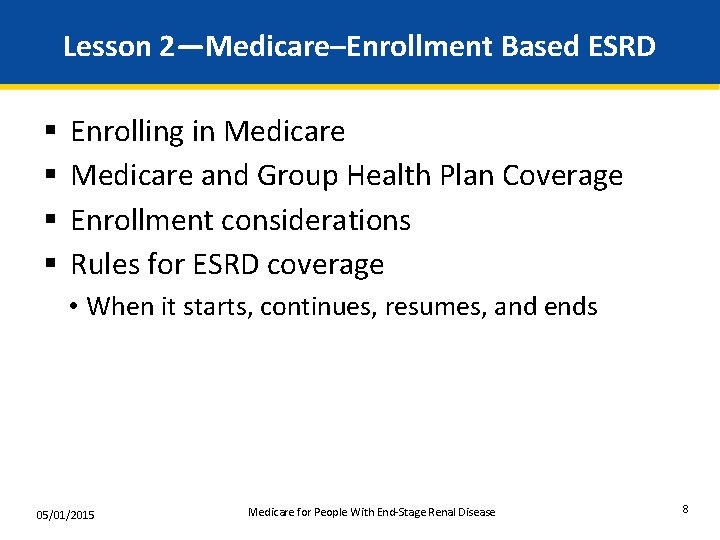 Lesson 2—Medicare–Enrollment Based ESRD

▪ Enrolling in Medicare
▪ Medicare and Group Health Plan Coverage
▪ Enrollment considerations
▪ Rules for ESRD coverage
  • When it starts, continues, resumes, and ends

05/01/2015

Medicare for People With End-Stage Renal Disease

8